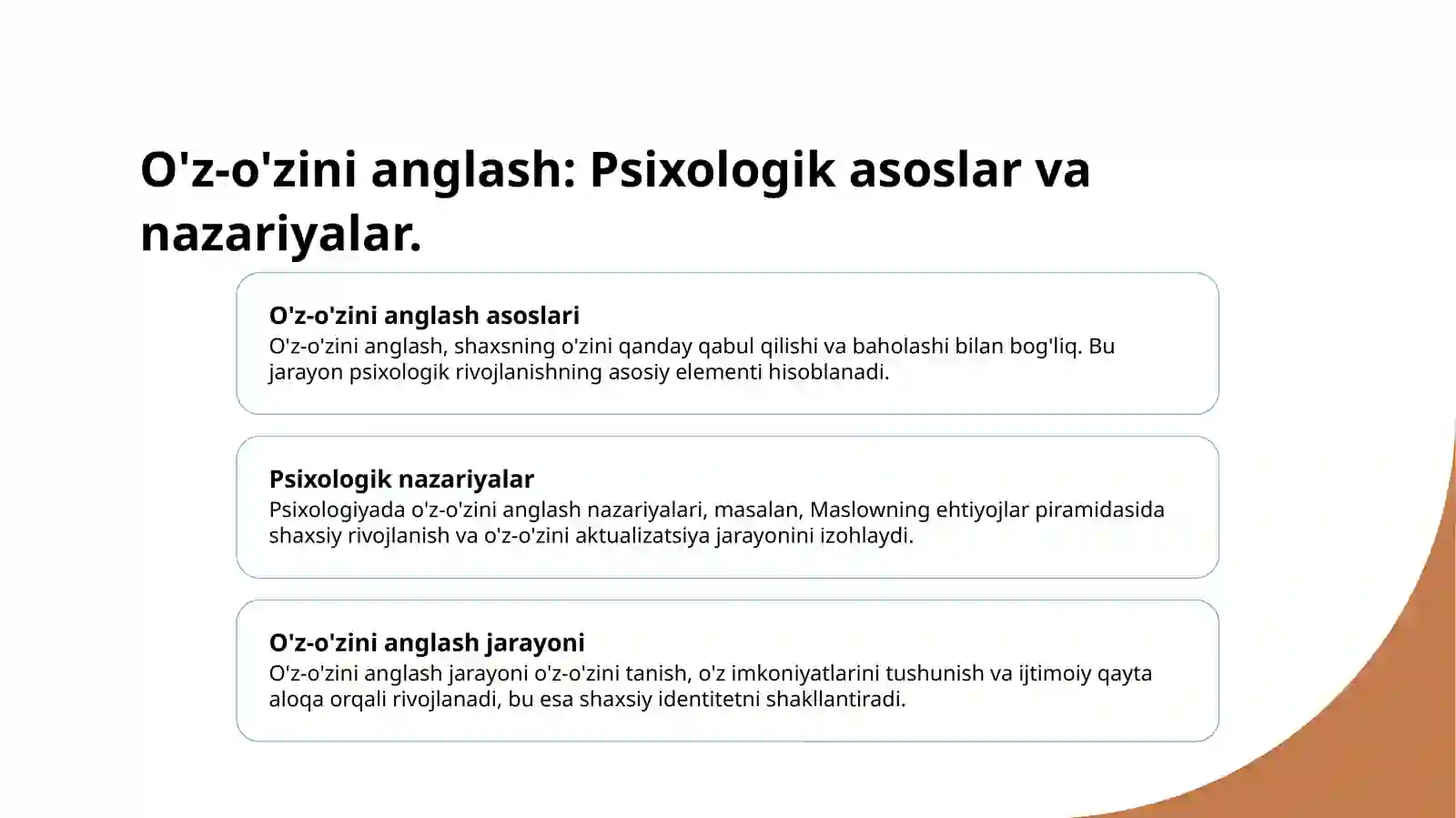 O'z-o'zini anglash: Psixologik asoslar va nazariyalar.

O'z-o'zini anglash asoslari
O'z-o'zini anglash, shaxsning o'zini qanday qabul qilishi va baholashi bilan bog'liq. Bu jarayon psixologik rivojlanishning asosiy elementi hisoblanadi.

Psixologik nazariyalar
Psixologiyada o'z-o'zini anglash nazariyalari, masalan, Maslowning ehtiyojlar piramidasida shaxsiy rivojlanish va o'z-o'zini aktualizatsiya jarayonini izohlaydi.

O'z-o'zini anglash jarayoni
O'z-o'zini anglash jarayoni o'z-o'zini tanish, o'z imkoniyatlarini tushunish va ijtimoiy qayta aloqa orqali rivojlanadi, bu esa shaxsiy identitetni shakllantiradi.